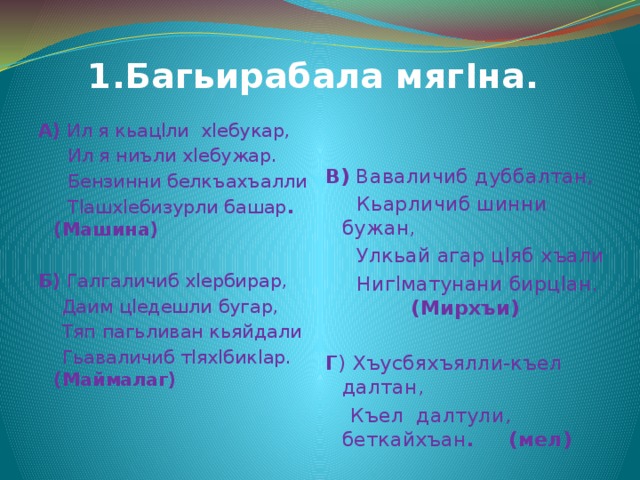 1.Багьирабала мягIна.

А) Ил я кьацIли хIебукар,
Ил я ниъли хIебужар.
Бензинни белкъахъалли
ТIашхIебизурли башар.
(Машина)

Б) Галгаличиб хIербирар,
Даим цIедешли бугар,
Тяп пагьливан кьяйдали
Гьаваличиб тIяхIбикIар.
(Маймалаг)

В) Ваваличиб дуббалтан,
Кьарличиб шинни бужан,
Улкьай агар цIяб хъали
НигIматунани бирцIан.
(Мирхъи)

Г) Хъусбяхъялли-къел далтан,
Къел далтули, беткайхъан.
(мел)